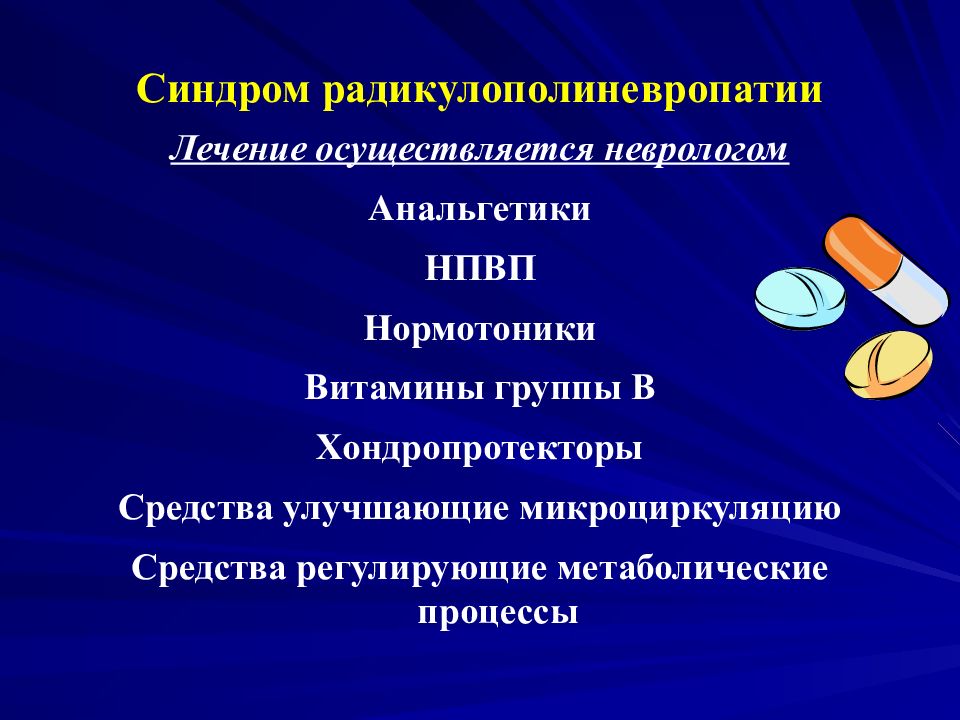 Синдром радикулополиневропатии

Лечение осуществляется неврологом

Анальгетики

НПВП

Нормотоники

Витамины группы В

Хондропротекторы

Средства улучшающие микроциркуляцию

Средства регулирующие метаболические процессы